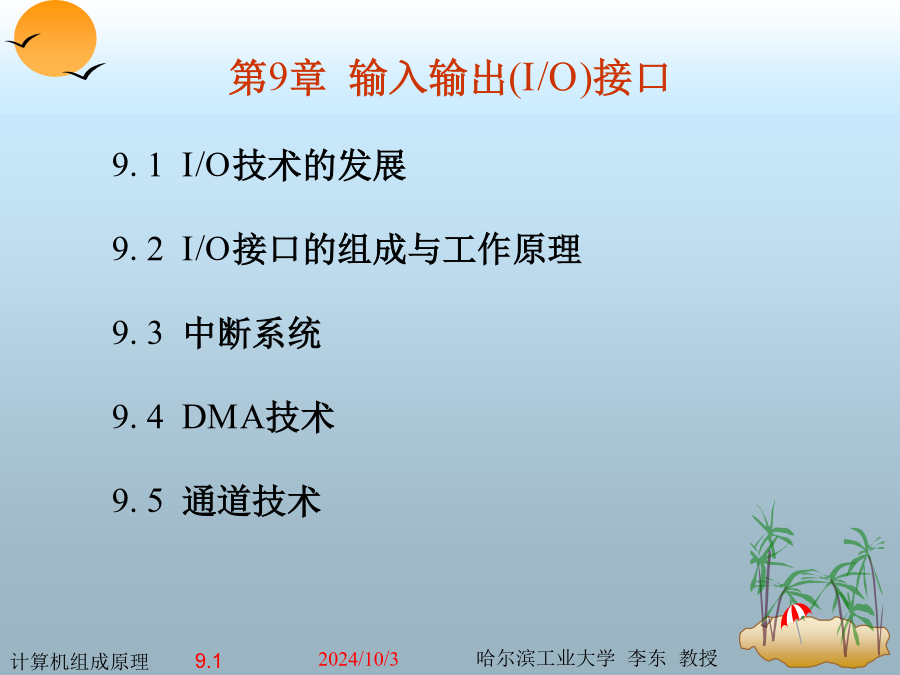 第9章 输入输出(I/O)接口

9. 1 I/O技术的发展

9. 2 I/O接口的组成与工作原理

9. 3 中断系统

9. 4 DMA技术

9. 5 通道技术

计算机组成原理 9.1 2024/10/3 哈尔滨工业大学 李东 教授